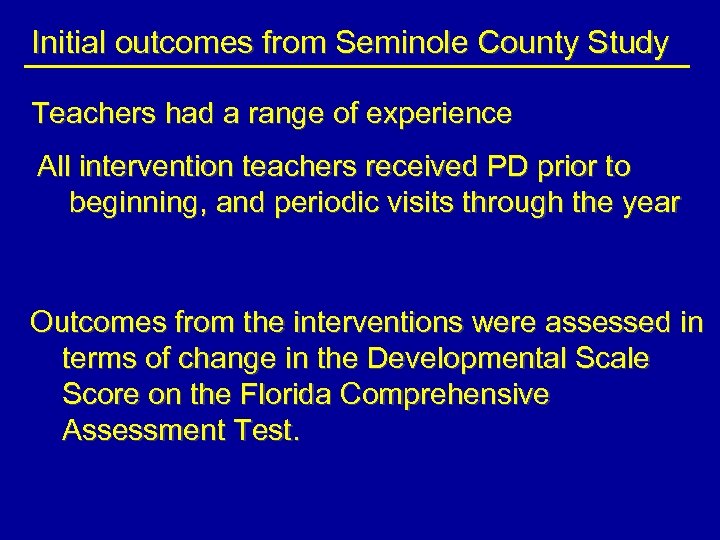 Initial outcomes from Seminole County Study

Teachers had a range of experience

All intervention teachers received PD prior to beginning, and periodic visits through the year

Outcomes from the interventions were assessed in terms of change in the Developmental Scale Score on the Florida Comprehensive Assessment Test.